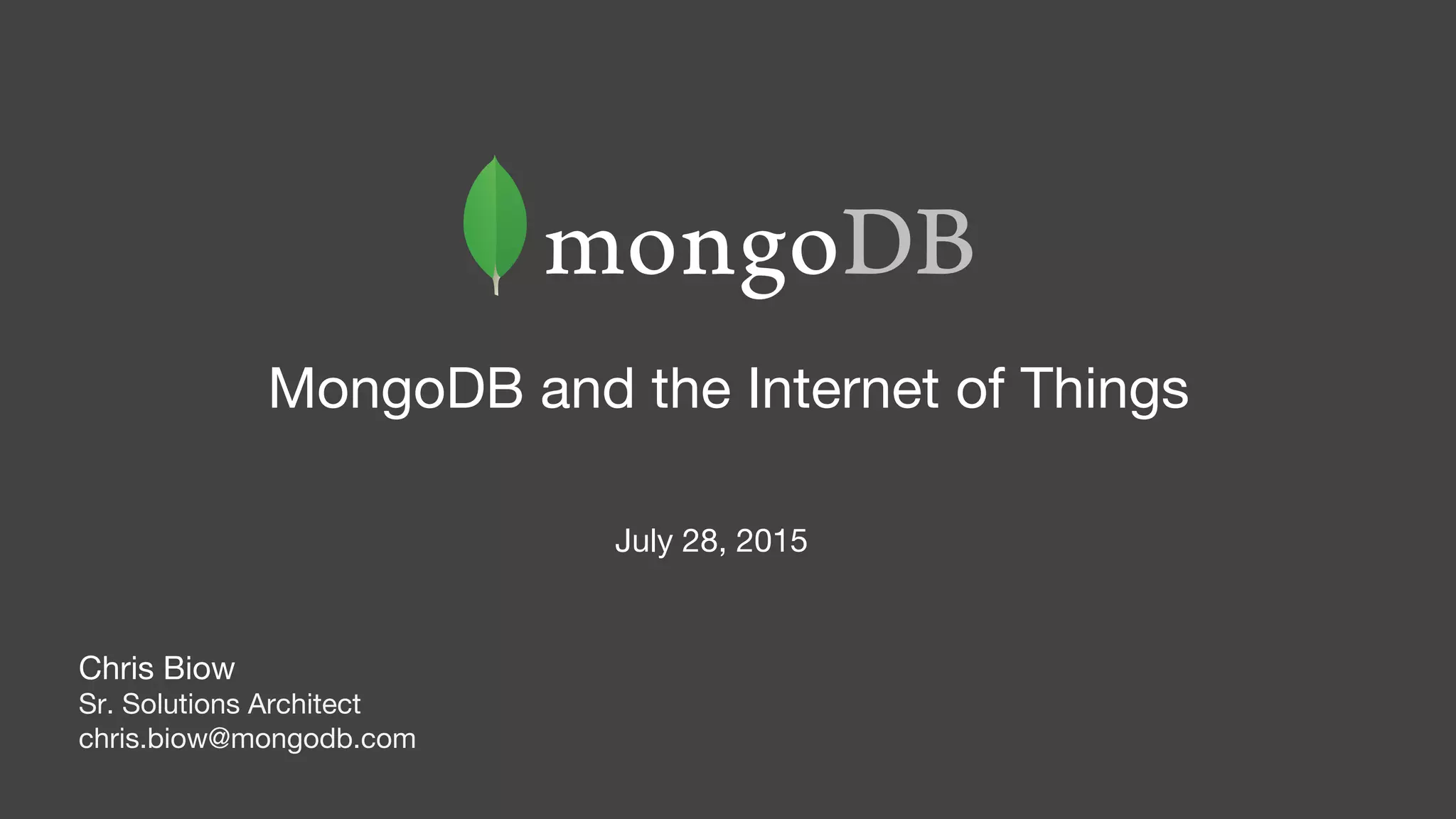 mongoDB

MongoDB and the Internet of Things

July 28, 2015

Chris Biow
Sr. Solutions Architect
chris.biow@mongodb.com